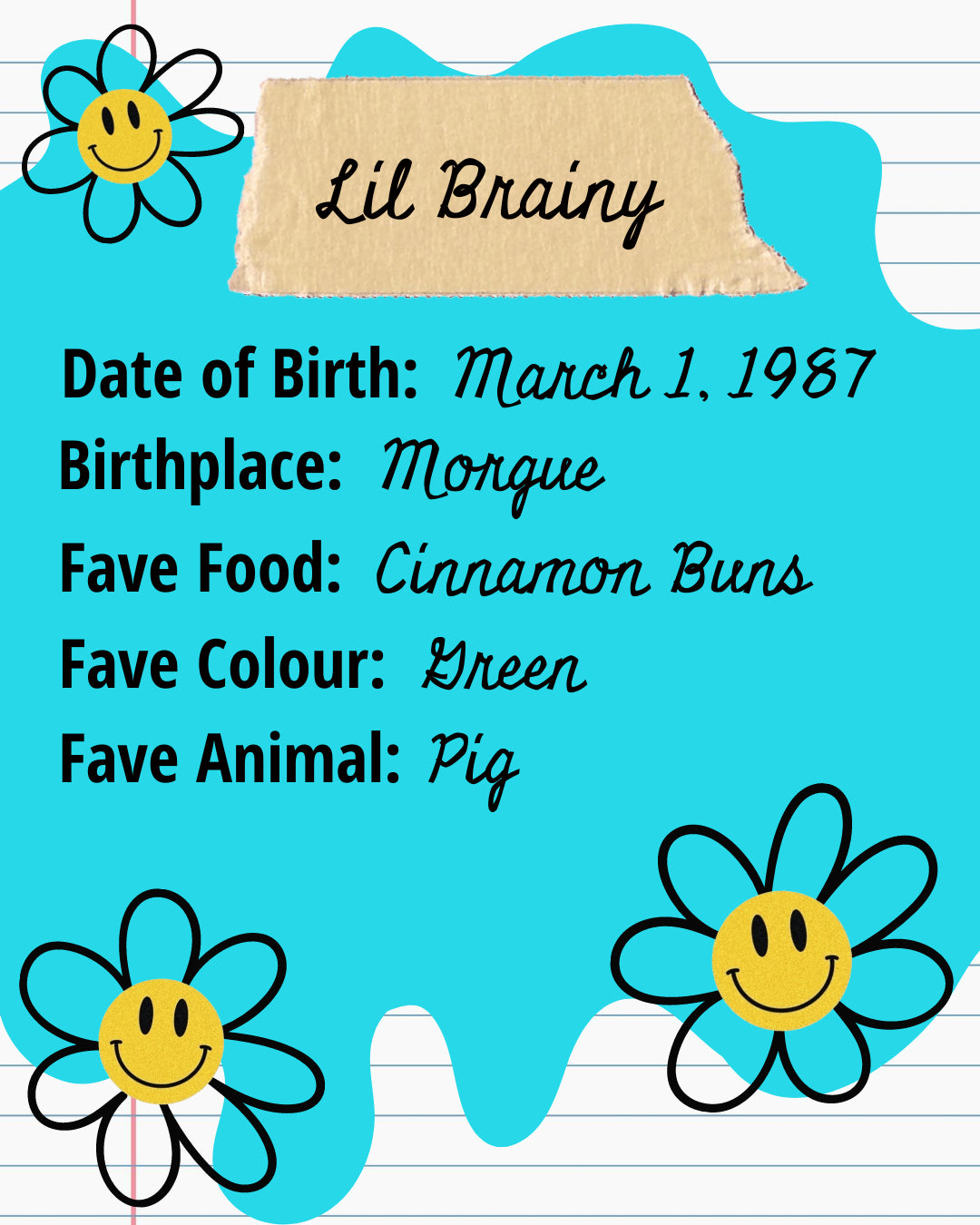 Lil Brainy

Date of Birth: March 1, 1987
Birthplace: Morgue
Fave Food: Cinnamon Buns
Fave Colour: Green
Fave Animal: Pig